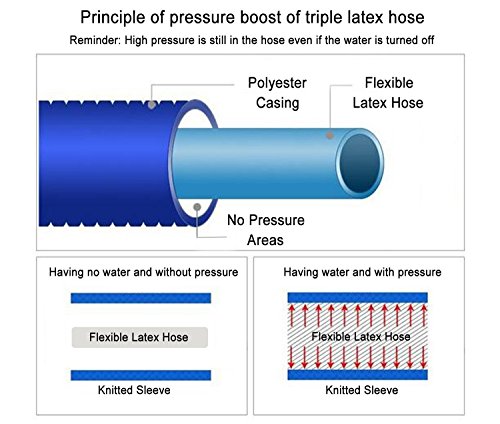 Principle of pressure boost of triple latex hose

Reminder: High pressure is still in the hose even if the water is turned off

Polyester Casing

Flexible Latex Hose

No Pressure Areas

Having no water and without pressure

Flexible Latex Hose

Knitted Sleeve

Having water and with pressure

Flexible Latex Hose

Knitted Sleeve